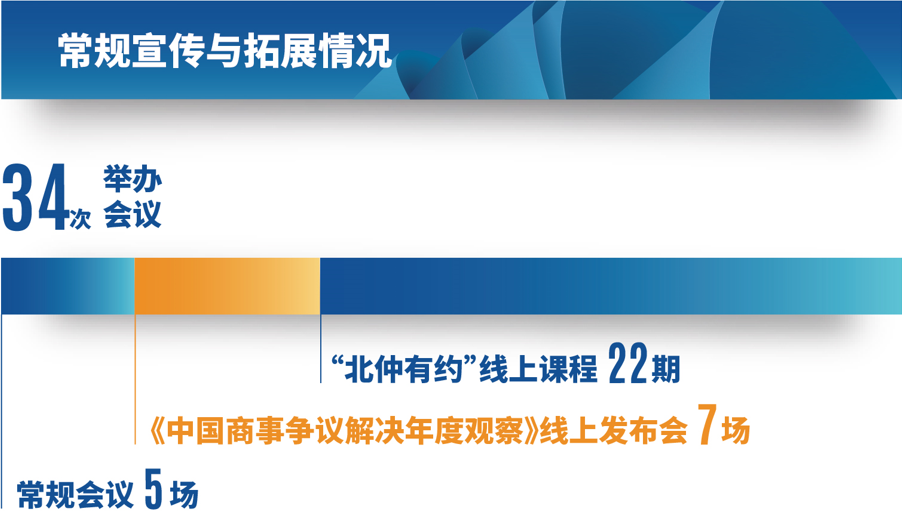 常规宣传与拓展情况

34次 举办会议

“北仲有约”线上课程 22期

《中国商事争议解决年度观察》线上发布会 7场

常规会议 5场